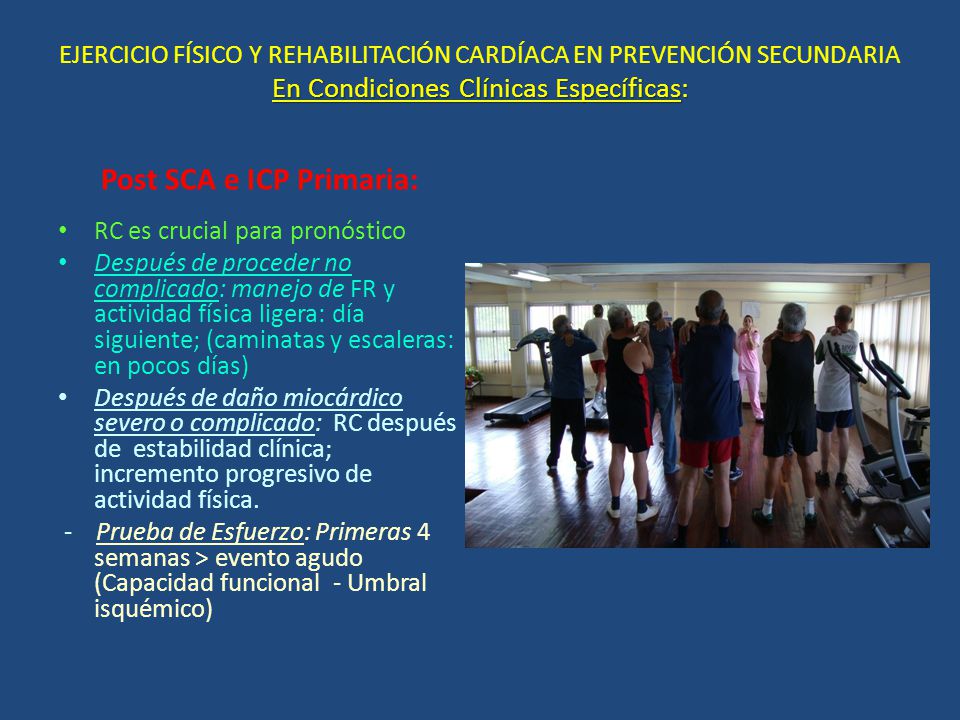 EJERCICIO FÍSICO Y REHABILITACIÓN CARDÍACA EN PREVENCIÓN SECUNDARIA
En Condiciones Clínicas Específicas:

Post SCA e ICP Primaria:

• RC es crucial para pronóstico
• Después de proceder no complicado: manejo de FR y actividad física ligera: día siguiente; (caminatas y escaleras: en pocos días)
• Después de daño miocárdico severo o complicado: RC después de estabilidad clínica; incremento progresivo de actividad física.
- Prueba de Esfuerzo: Primeras 4 semanas > evento agudo (Capacidad funcional - Umbral isquémico)